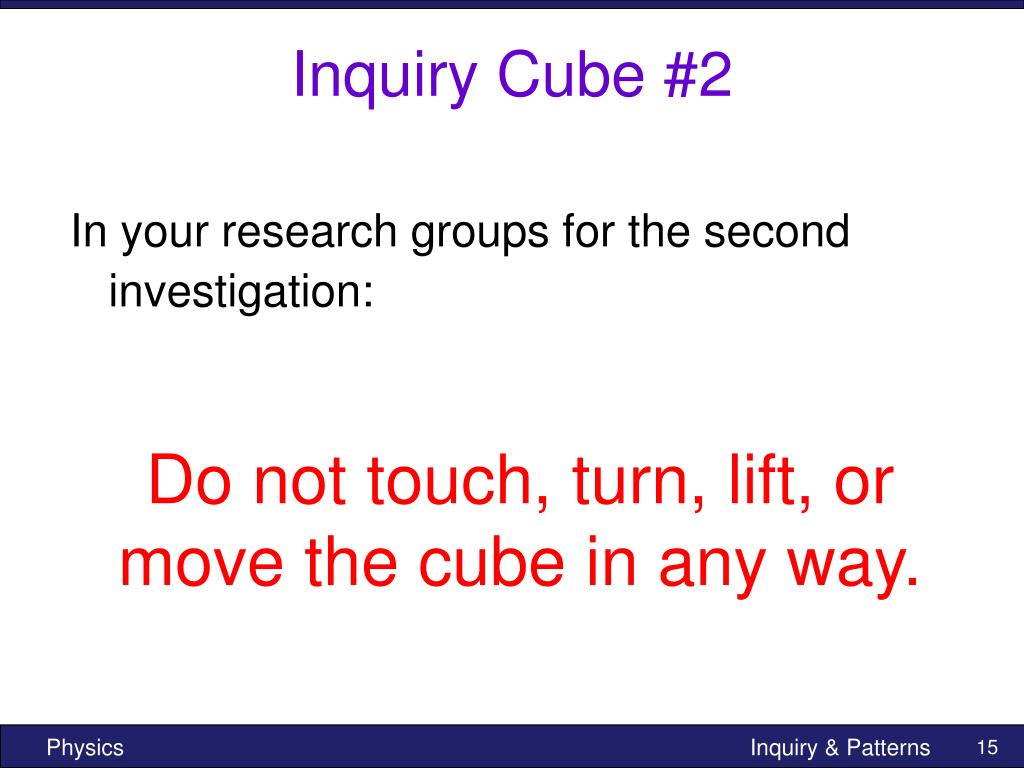 Inquiry Cube #2

In your research groups for the second investigation:

Do not touch, turn, lift, or move the cube in any way.

Physics

Inquiry & Patterns

15